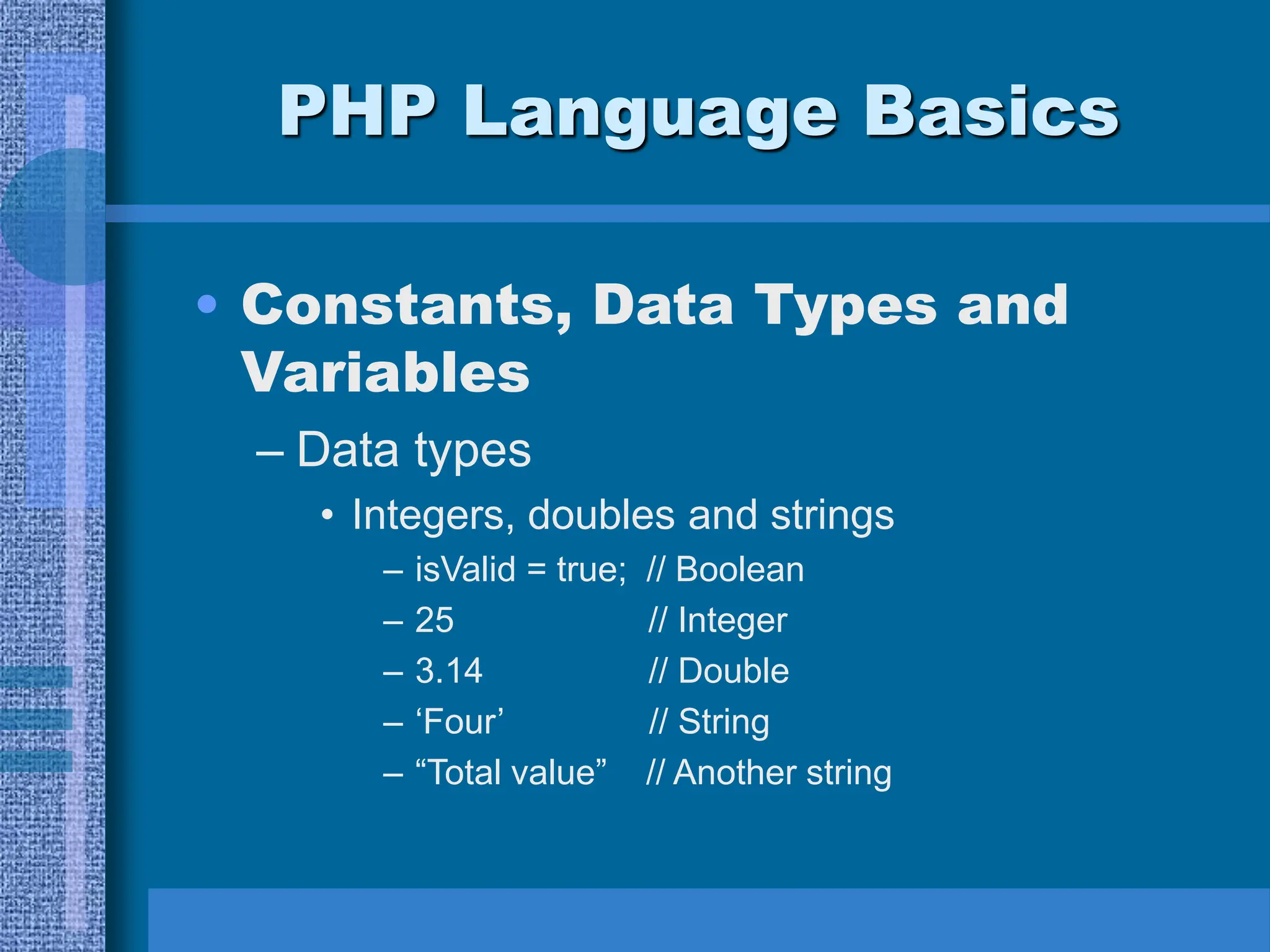 PHP Language Basics

• Constants, Data Types and Variables

– Data types

• Integers, doubles and strings

– isValid = true; // Boolean

– 25 // Integer

– 3.14 // Double

– ‘Four’ // String

– “Total value” // Another string